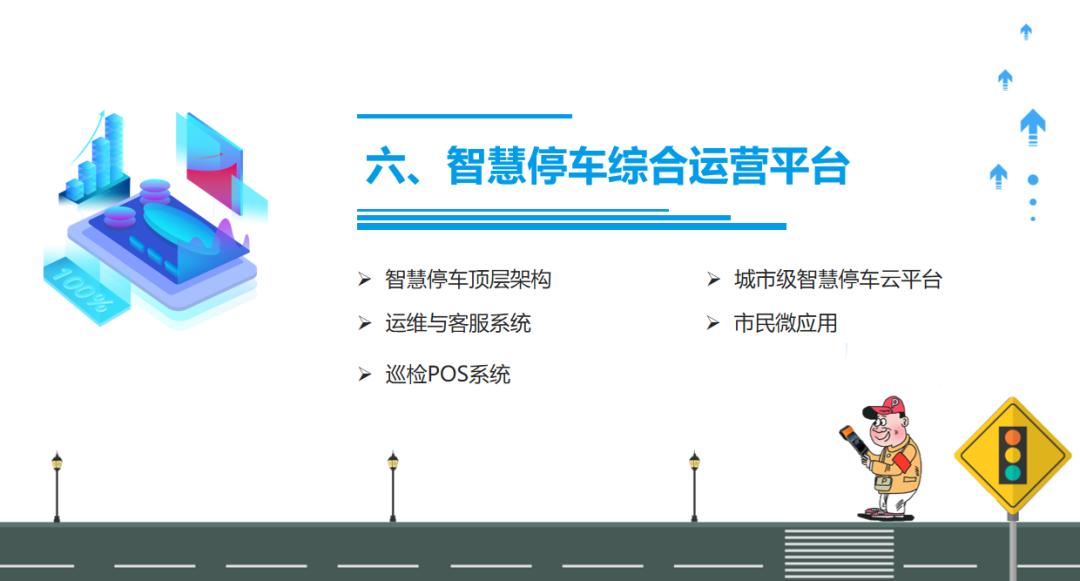 100%

六、智慧停车综合运营平台

➢ 智慧停车顶层架构
➢ 运维与客服系统
➢ 巡检POS系统

➢ 城市级智慧停车云平台
➢ 市民微应用